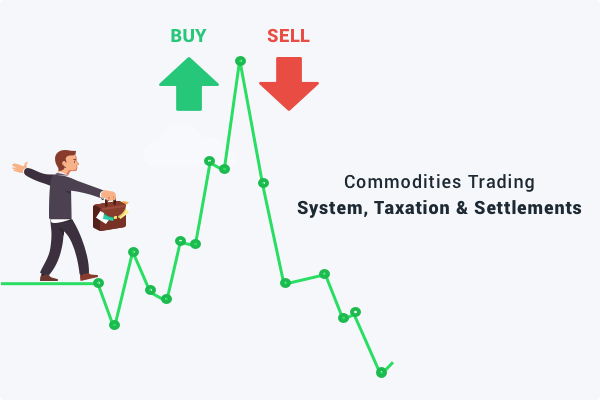 BUY

SELL

Commodities Trading
System, Taxation & Settlements